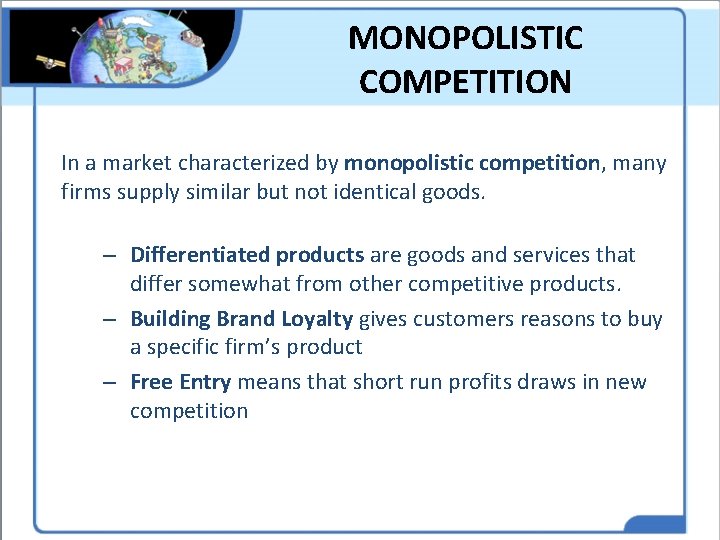 MONOPOLISTIC COMPETITION

In a market characterized by monopolistic competition, many firms supply similar but not identical goods.

– Differentiated products are goods and services that differ somewhat from other competitive products.

– Building Brand Loyalty gives customers reasons to buy a specific firm's product

– Free Entry means that short run profits draws in new competition